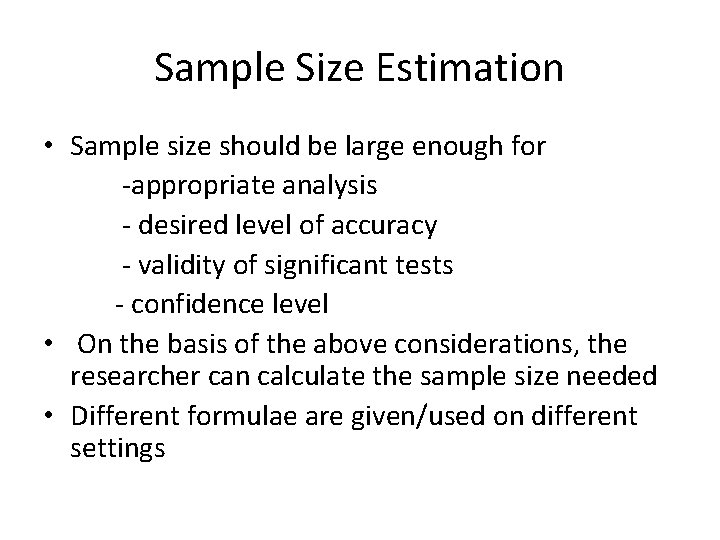 Sample Size Estimation

• Sample size should be large enough for
-appropriate analysis
- desired level of accuracy
- validity of significant tests
- confidence level
• On the basis of the above considerations, the researcher can calculate the sample size needed
• Different formulae are given/used on different settings